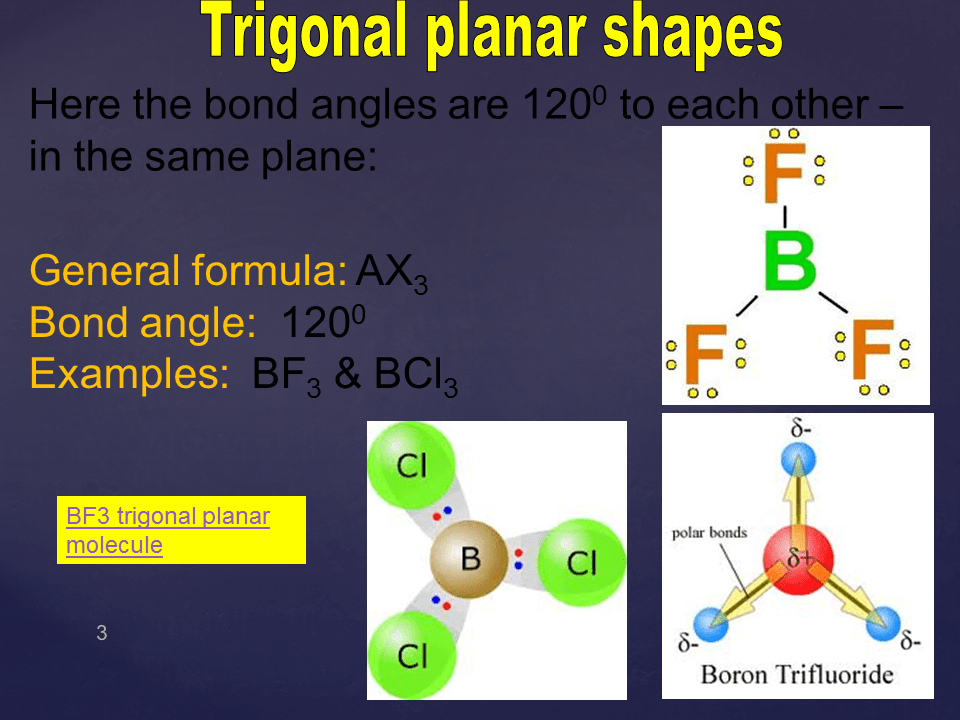 Trigonal planar shapes

Here the bond angles are $120^0$ to each other – in the same plane:

General formula: $AX_3$
Bond angle: $120^0$
Examples: $BF_3$ & $BCl_3$

F
B
F F

BF3 trigonal planar molecule

Cl
B
Cl
Cl

δ-
polar bonds
δ+
δ-
δ-
Boron Trifluoride

3